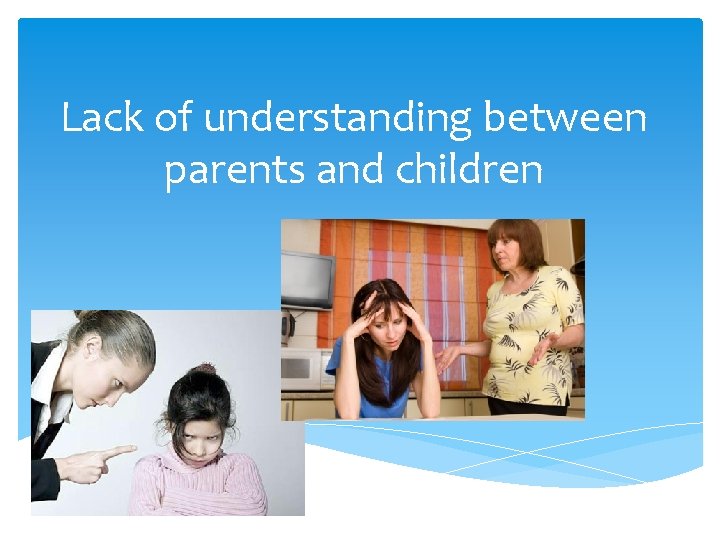 Lack of understanding between parents and children